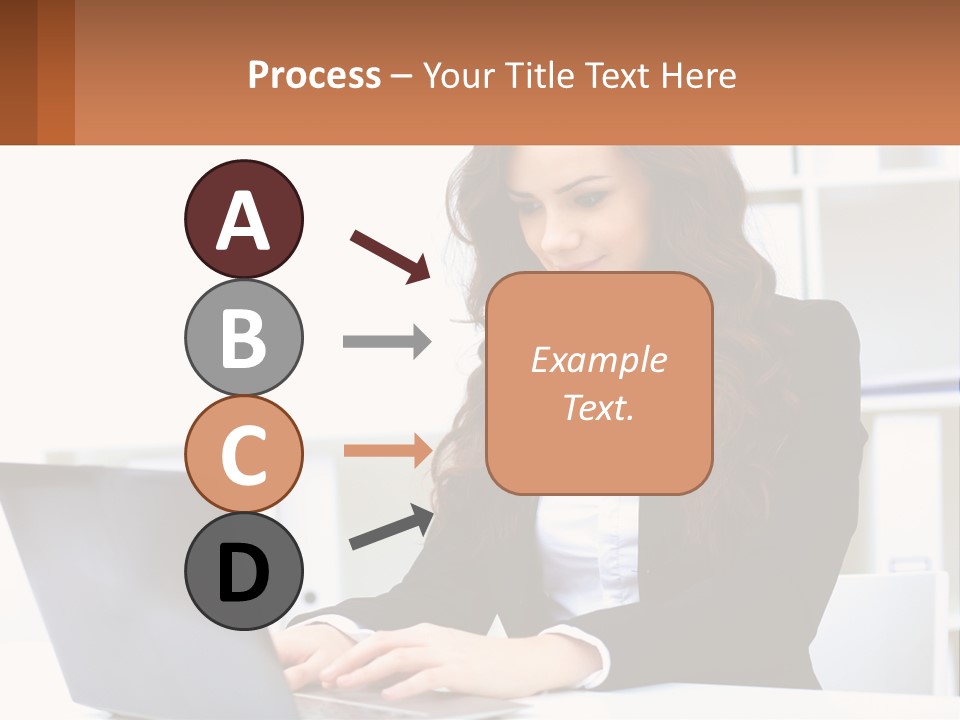 Process – Your Title Text Here

A

B

C

D

Example Text.